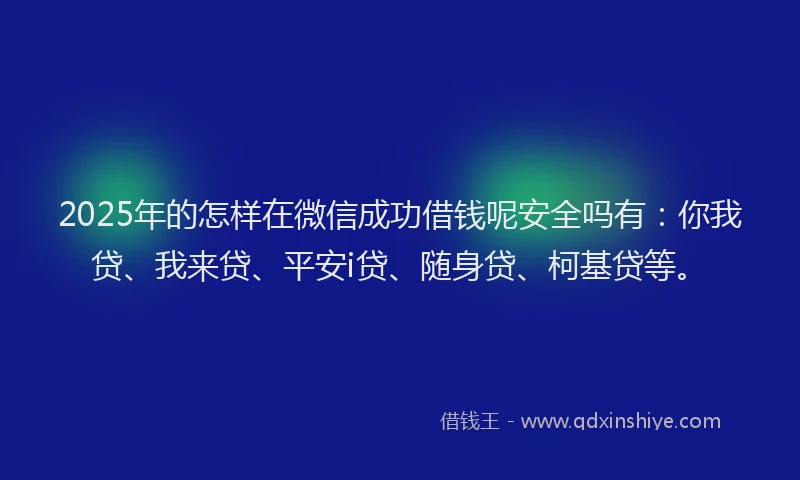 2025年的怎样在微信成功借钱呢安全吗有：你我贷、我来贷、平安i贷、随身贷、柯基贷等。

借钱王 - www.qdxinshiye.com